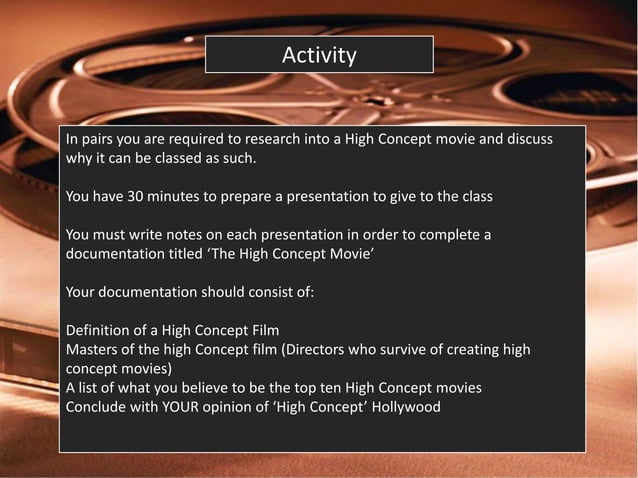 Activity

In pairs you are required to research into a High Concept movie and discuss why it can be classed as such.

You have 30 minutes to prepare a presentation to give to the class

You must write notes on each presentation in order to complete a documentation titled ‘The High Concept Movie’

Your documentation should consist of:

Definition of a High Concept Film
Masters of the high Concept film (Directors who survive of creating high concept movies)
A list of what you believe to be the top ten High Concept movies
Conclude with YOUR opinion of ‘High Concept’ Hollywood